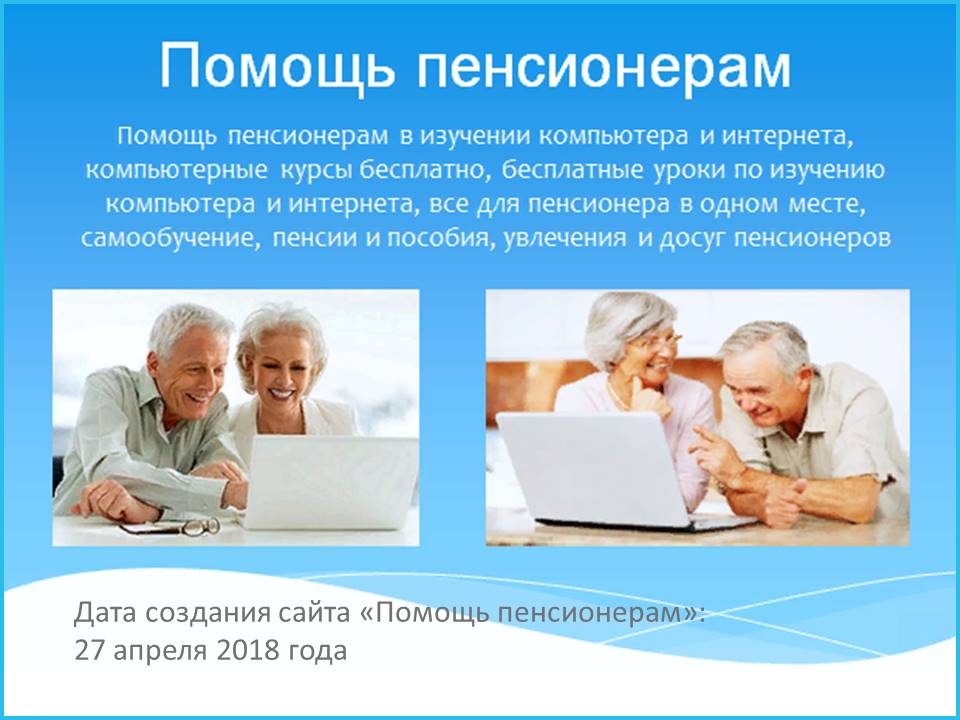 Помощь пенсионерам

Помощь пенсионерам в изучении компьютера и интернета, компьютерные курсы бесплатно, бесплатные уроки по изучению компьютера и интернета, все для пенсионера в одном месте, самообучение, пенсии и пособия, увлечения и досуг пенсионеров

Дата создания сайта «Помощь пенсионерам»:
27 апреля 2018 года